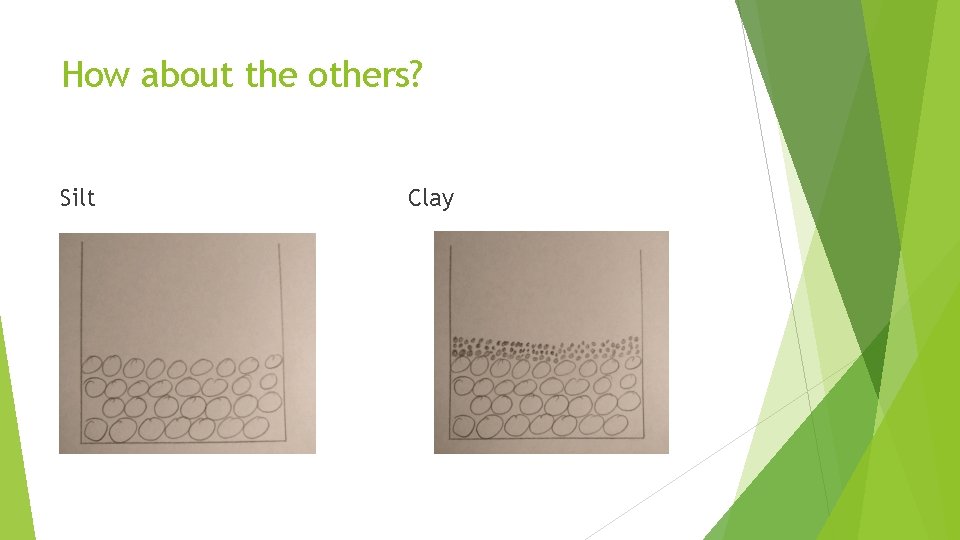 How about the others?

Silt

Clay